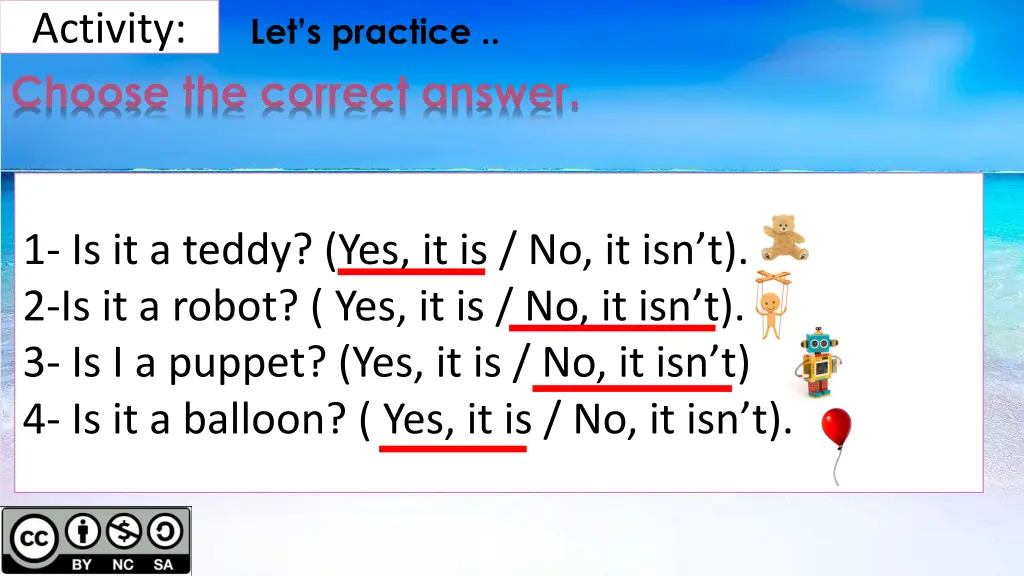 Activity:

Let's practice ..

Choose the correct answer.

1- Is it a teddy? (Yes, it is / No, it isn't).
2-Is it a robot? ( Yes, it is / No, it isn't).
3- Is I a puppet? (Yes, it is / No, it isn't)
4- Is it a balloon? ( Yes, it is / No, it isn't).

BY NC SA